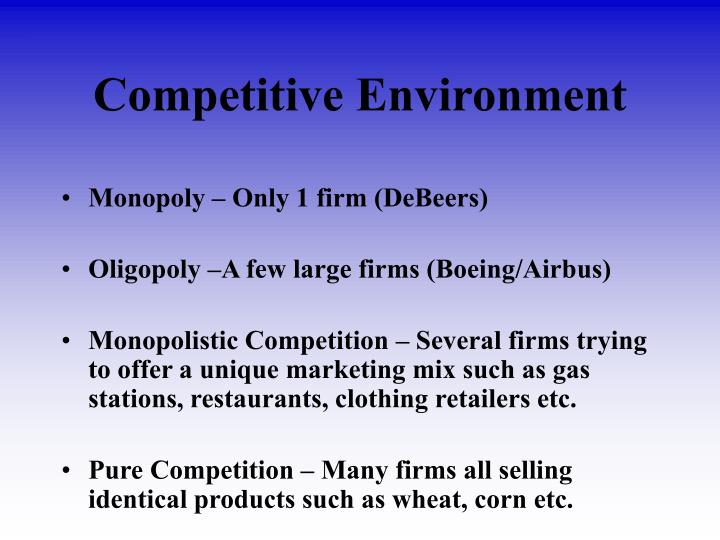 Competitive Environment

• Monopoly – Only 1 firm (DeBeers)

• Oligopoly –A few large firms (Boeing/Airbus)

• Monopolistic Competition – Several firms trying to offer a unique marketing mix such as gas stations, restaurants, clothing retailers etc.

• Pure Competition – Many firms all selling identical products such as wheat, corn etc.